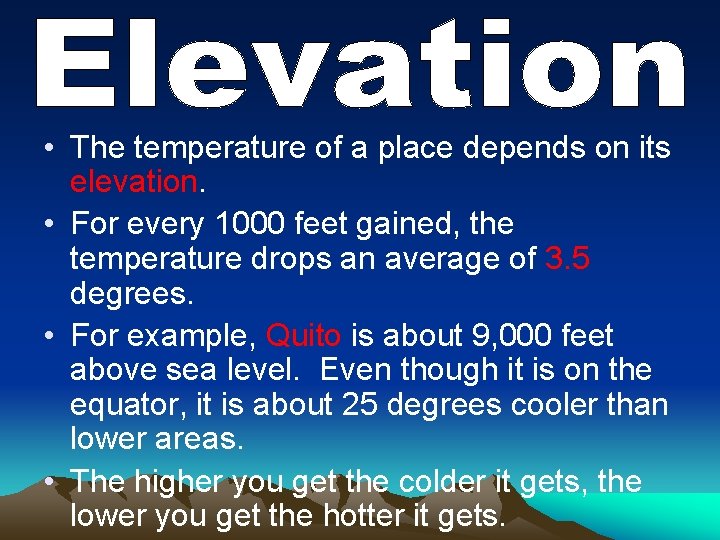 Elevation

• The temperature of a place depends on its elevation.

• For every 1000 feet gained, the temperature drops an average of 3.5 degrees.

• For example, Quito is about 9,000 feet above sea level. Even though it is on the equator, it is about 25 degrees cooler than lower areas.

• The higher you get the colder it gets, the lower you get the hotter it gets.